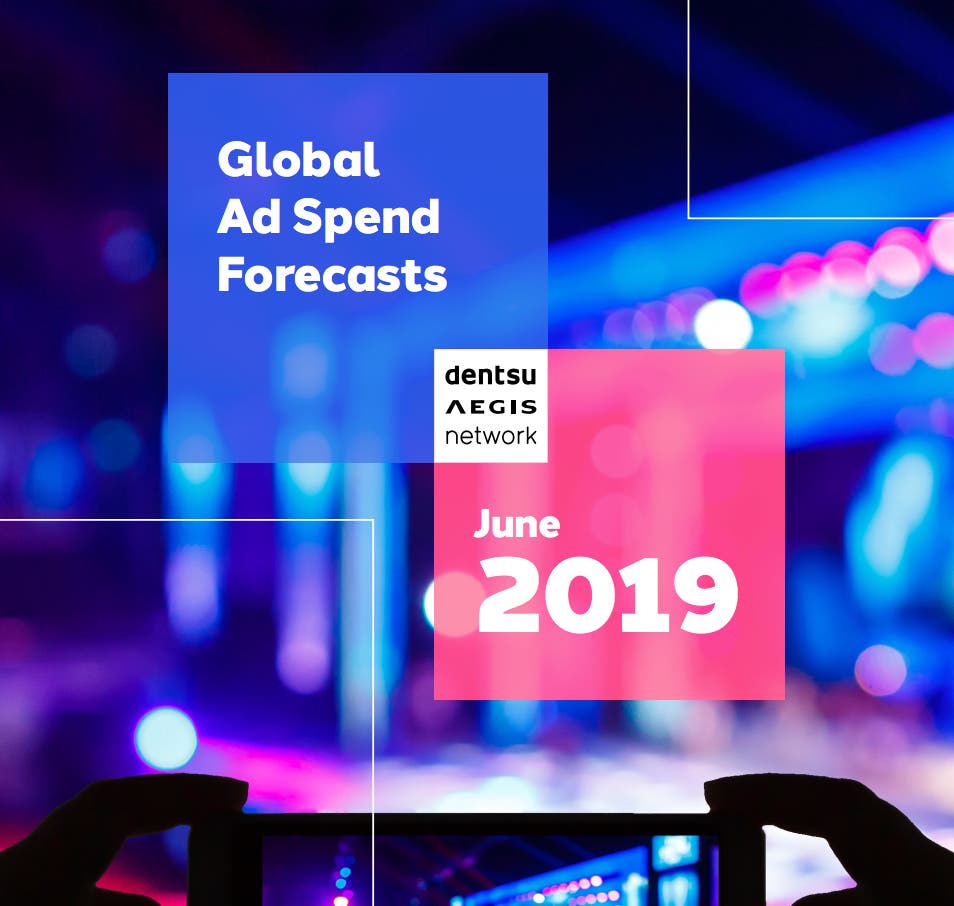 Global Ad Spend Forecasts

dentsu
AEGIS
network

June
2019